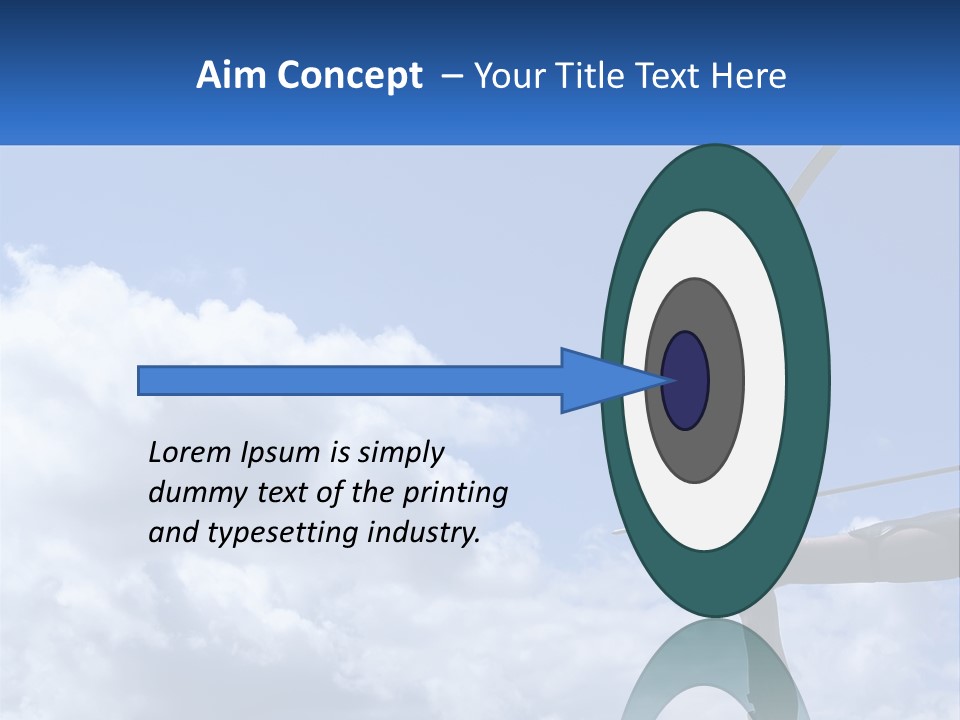 Aim Concept – Your Title Text Here

Lorem Ipsum is simply dummy text of the printing and typesetting industry.